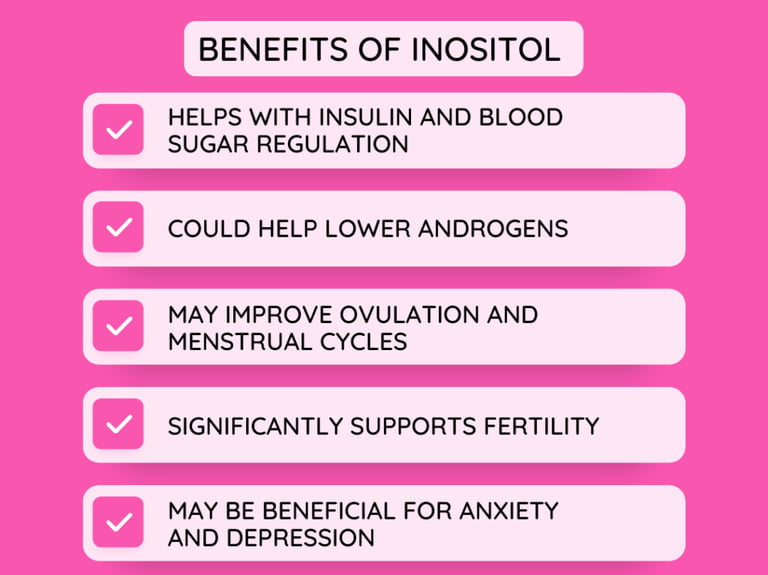 BENEFITS OF INOSITOL

HELPS WITH INSULIN AND BLOOD SUGAR REGULATION

COULD HELP LOWER ANDROGENS

MAY IMPROVE OVULATION AND MENSTRUAL CYCLES

SIGNIFICANTLY SUPPORTS FERTILITY

MAY BE BENEFICIAL FOR ANXIETY AND DEPRESSION